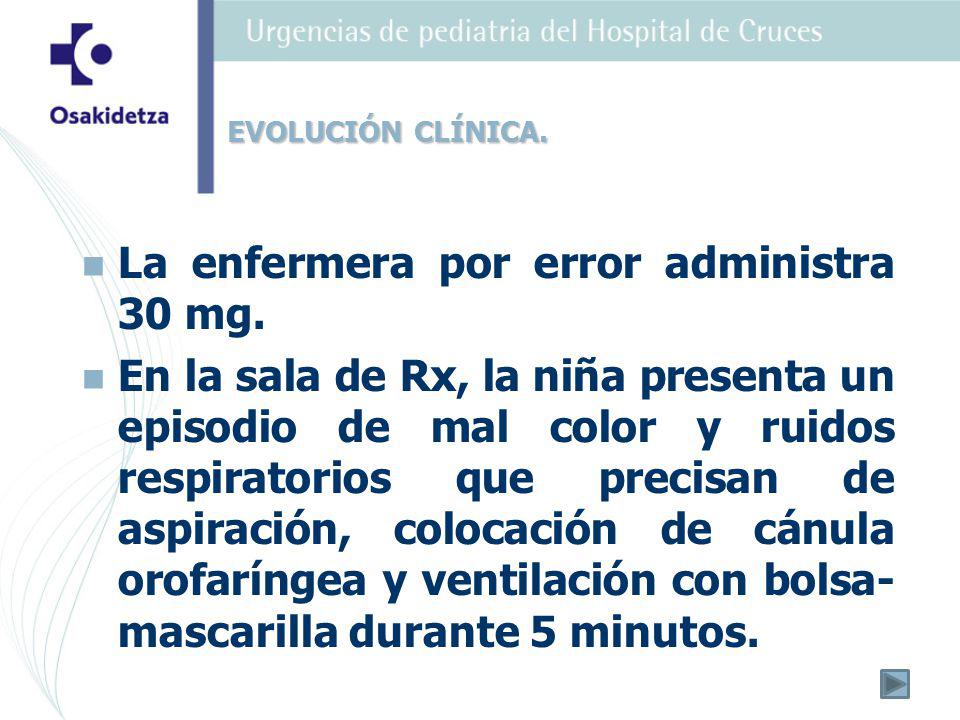 Osakidetza

Urgencias de pediatria del Hospital de Cruces

EVOLUCIÓN CLÍNICA.

La enfermera por error administra 30 mg.

En la sala de Rx, la niña presenta un episodio de mal color y ruidos respiratorios que precisan de aspiración, colocación de cánula orofaríngea y ventilación con bolsa-mascarilla durante 5 minutos.